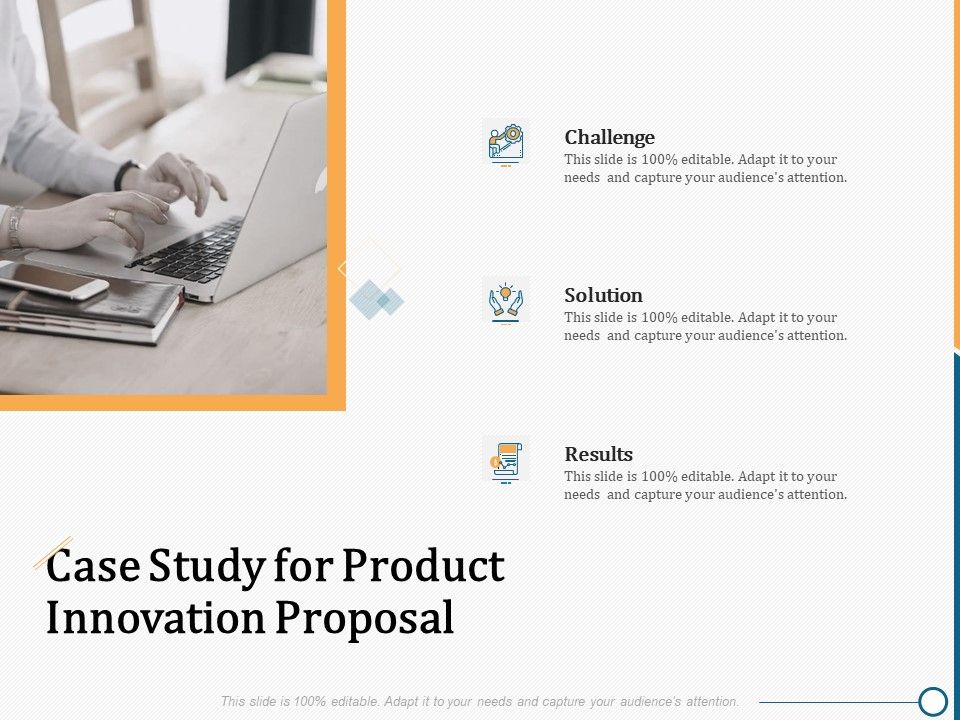 Challenge
This slide is 100% editable. Adapt it to your needs and capture your audience's attention.

Solution
This slide is 100% editable. Adapt it to your needs and capture your audience's attention.

Results
This slide is 100% editable. Adapt it to your needs and capture your audience's attention.

Case Study for Product Innovation Proposal

This slide is 100% editable. Adapt it to your needs and capture your audience's attention.